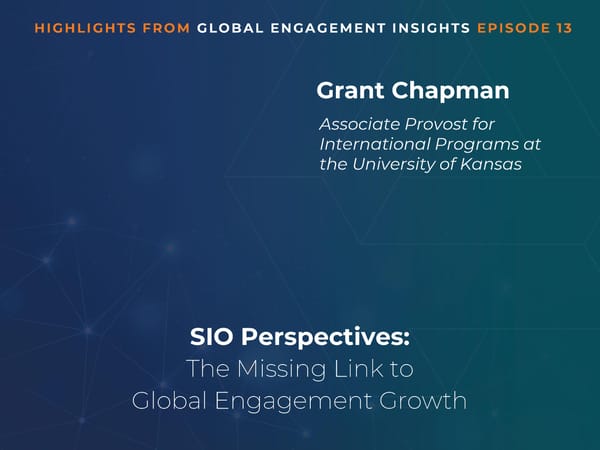 HIGHLIGHTS FROM GLOBAL ENGAGEMENT INSIGHTS EPISODE 13

Grant Chapman

Associate Provost for International Programs at the University of Kansas

SIO Perspectives:
The Missing Link to Global Engagement Growth